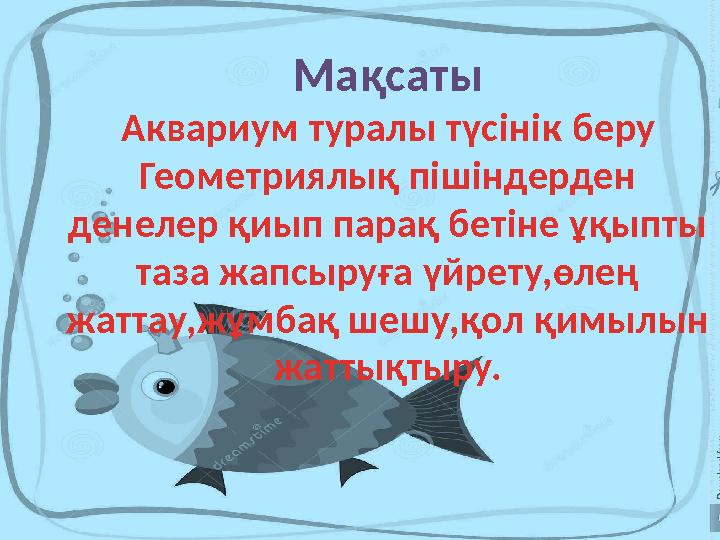 Мақсаты

Аквариум туралы түсінік беру Геометриялық пішіндерден денелер қиып парақ бетіне ұқыпты таза жапсыруға үйрету,өлең жаттау,жұмбақ шешу,қол қимылын жаттықтыру.

dreamstime